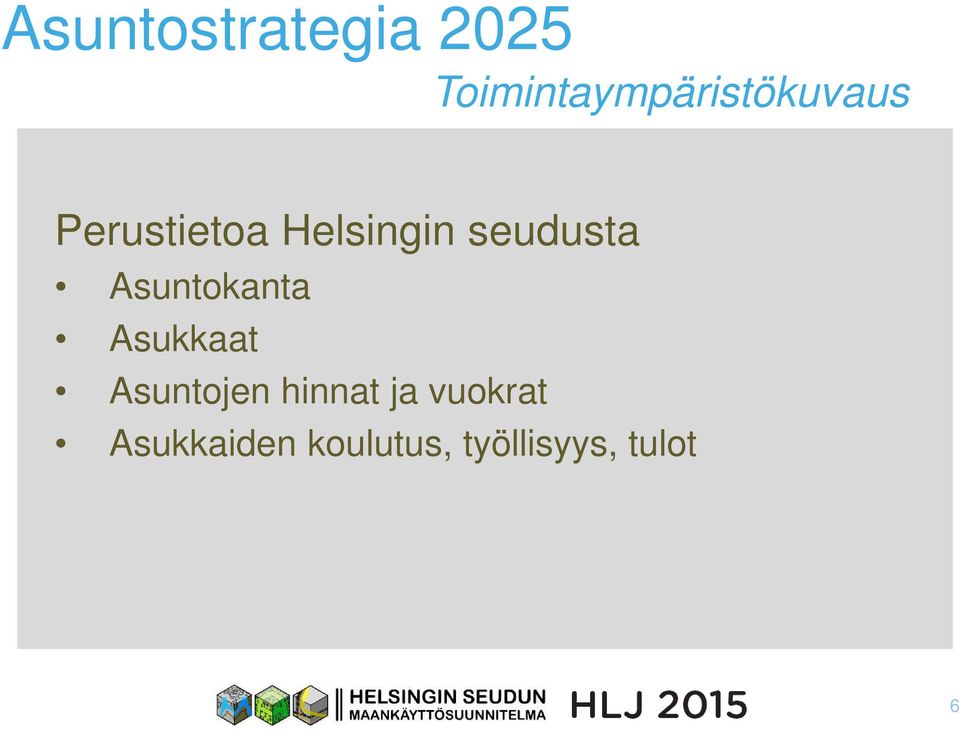 Asuntostrategia 2025

Toimintaympäristökuvaus

Perustietoa Helsingin seudusta

• Asuntokanta
• Asukkaat
• Asuntojen hinnat ja vuokrat
• Asukkaiden koulutus, työllisyys, tulot

HELSINGIN SEUDUN MAANKÄYTTÖSUUNNITELMA

HLJ 2015

6